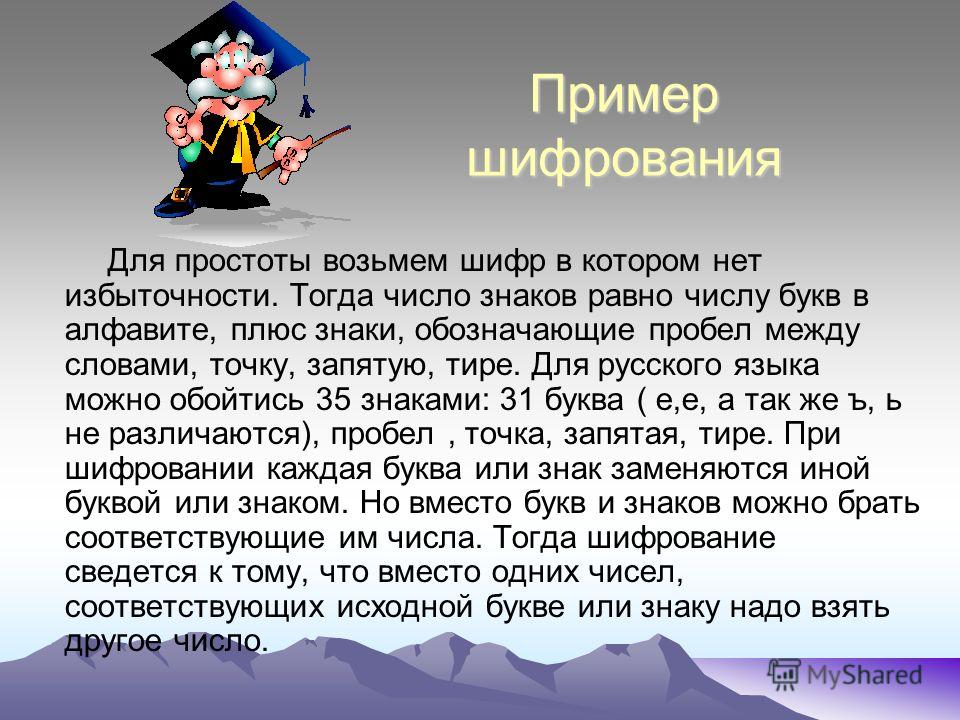 Пример шифрования

Для простоты возьмем шифр в котором нет избыточности. Тогда число знаков равно числу букв в алфавите, плюс знаки, обозначающие пробел между словами, точку, запятую, тире. Для русского языка можно обойтись 35 знаками: 31 буква ( е,е, а так же ъ, ь не различаются), пробел , точка, запятая, тире. При шифровании каждая буква или знак заменяются иной буквой или знаком. Но вместо букв и знаков можно брать соответствующие им числа. Тогда шифрование сведется к тому, что вместо одних чисел, соответствующих исходной букве или знаку надо взять другое число.

MyShared